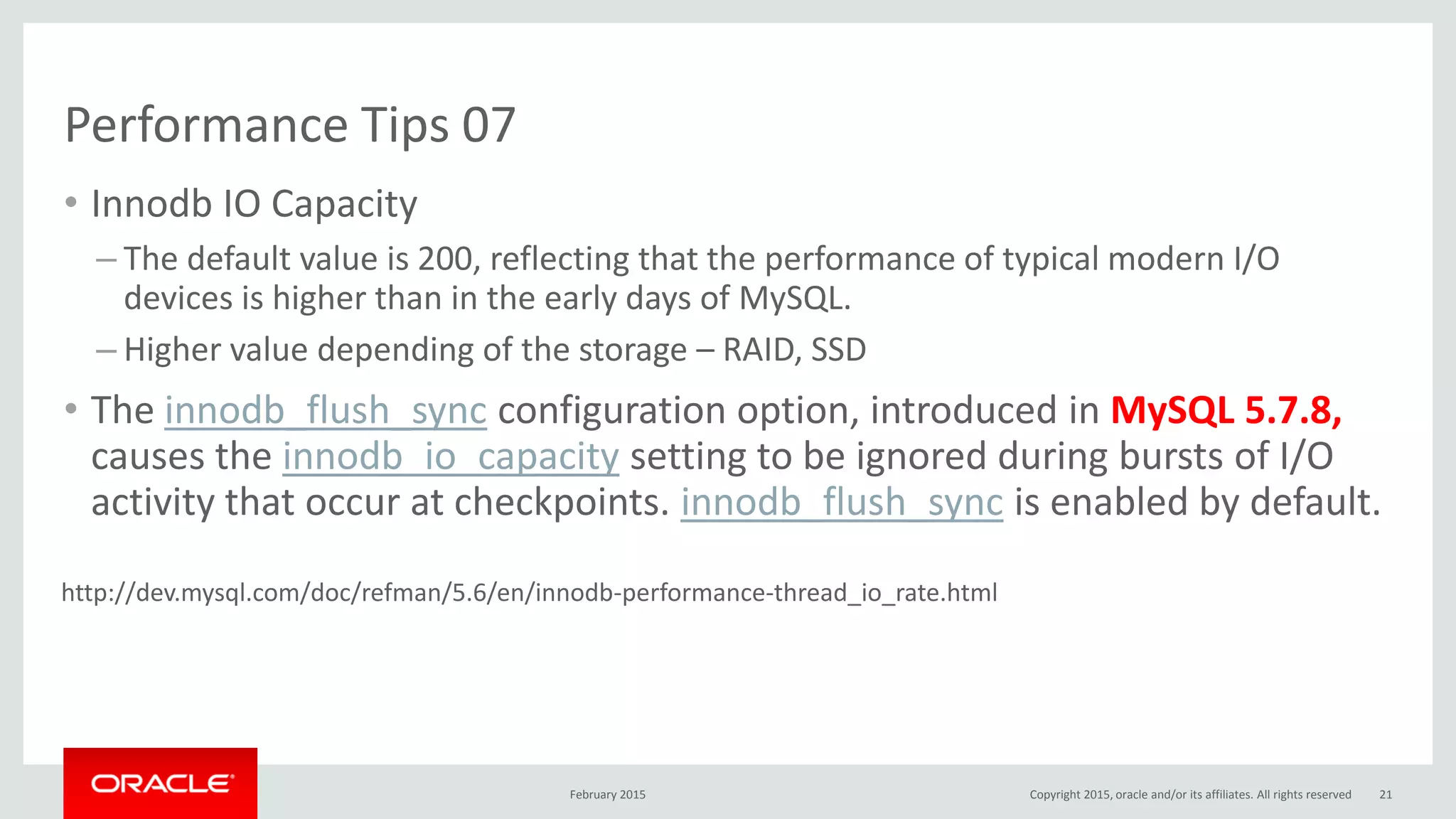 Performance Tips 07

• Innodb IO Capacity

– The default value is 200, reflecting that the performance of typical modern I/O devices is higher than in the early days of MySQL.

– Higher value depending of the storage – RAID, SSD

• The innodb_flush_sync configuration option, introduced in MySQL 5.7.8, causes the innodb_io_capacity setting to be ignored during bursts of I/O activity that occur at checkpoints. innodb_flush_sync is enabled by default.

http://dev.mysql.com/doc/refman/5.6/en/innodb-performance-thread_io_rate.html

ORACLE

February 2015

Copyright 2015, oracle and/or its affiliates. All rights reserved

21